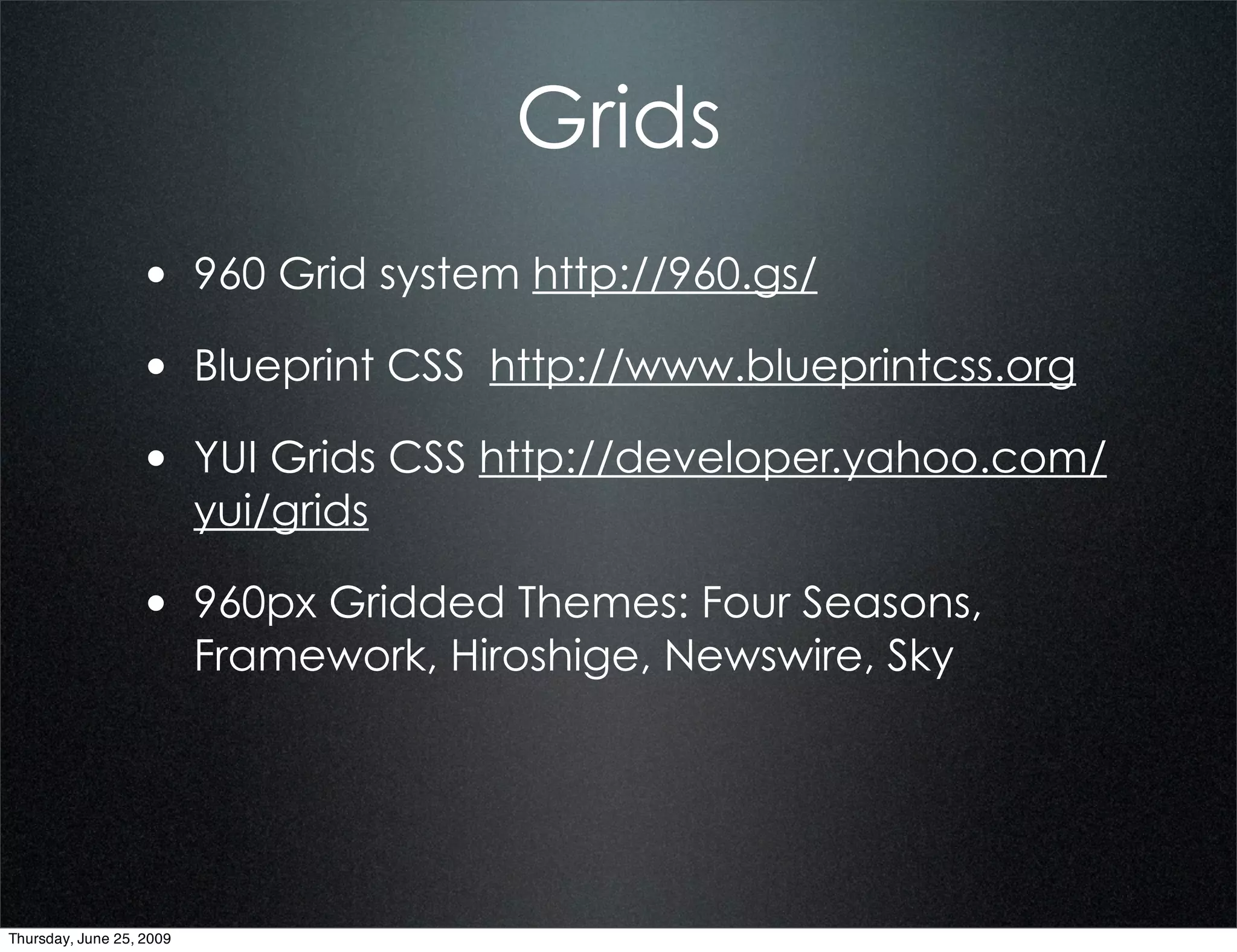 Grids

• 960 Grid system http://960.gs/

• Blueprint CSS http://www.blueprintcss.org

• YUI Grids CSS http://developer.yahoo.com/yui/grids

• 960px Gridded Themes: Four Seasons, Framework, Hiroshige, Newswire, Sky

Thursday, June 25, 2009